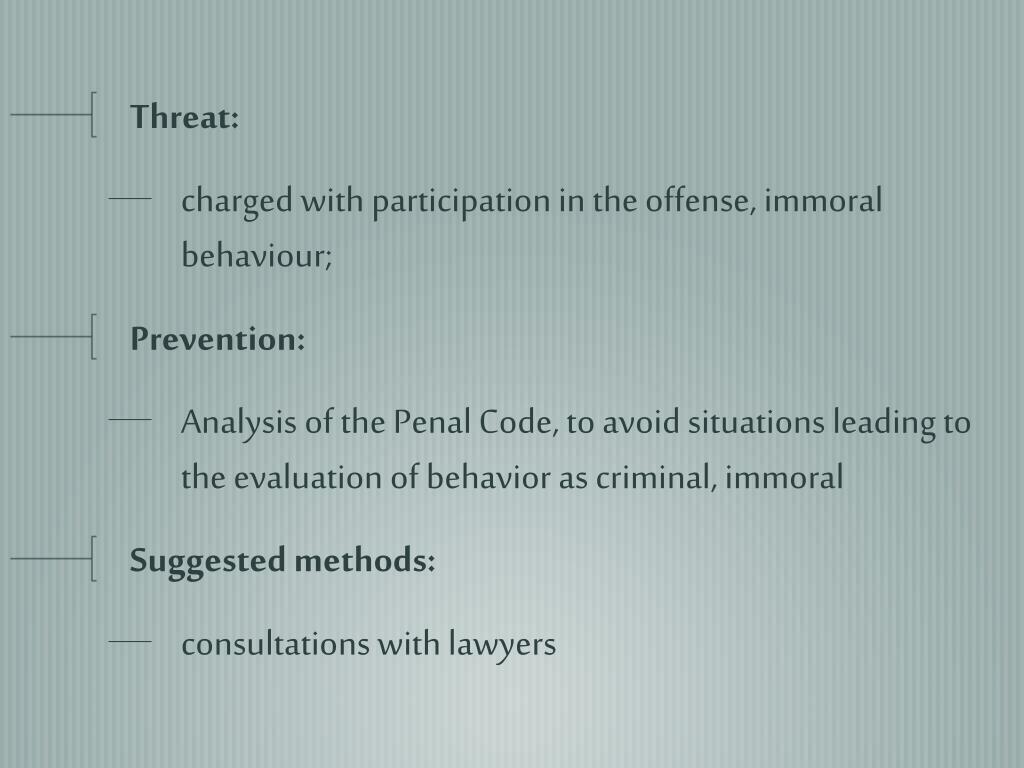 Threat:

charged with participation in the offense, immoral behaviour;

Prevention:

Analysis of the Penal Code, to avoid situations leading to the evaluation of behavior as criminal, immoral

Suggested methods:

consultations with lawyers